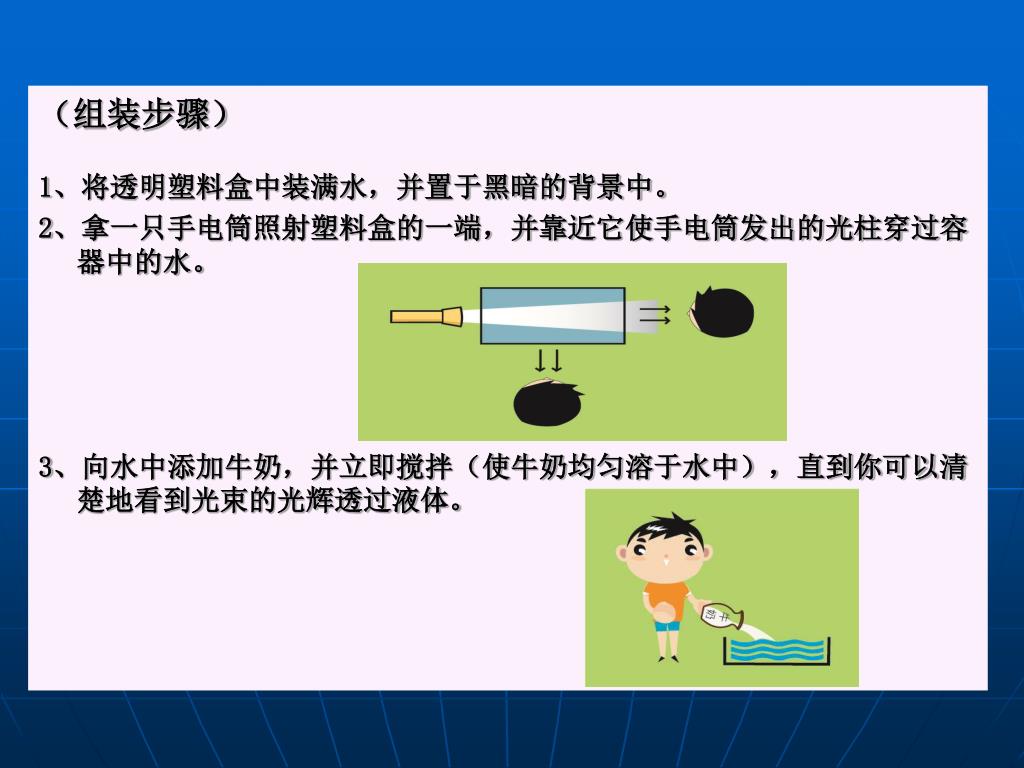 （组装步骤）

1、将透明塑料盒中装满水，并置于黑暗的背景中。

2、拿一只手电筒照射塑料盒的一端，并靠近它使手电筒发出的光柱穿过容器中的水。

3、向水中添加牛奶，并立即搅拌（使牛奶均匀溶于水中），直到你可以清楚地看到光束的光辉透过液体。

牛奶